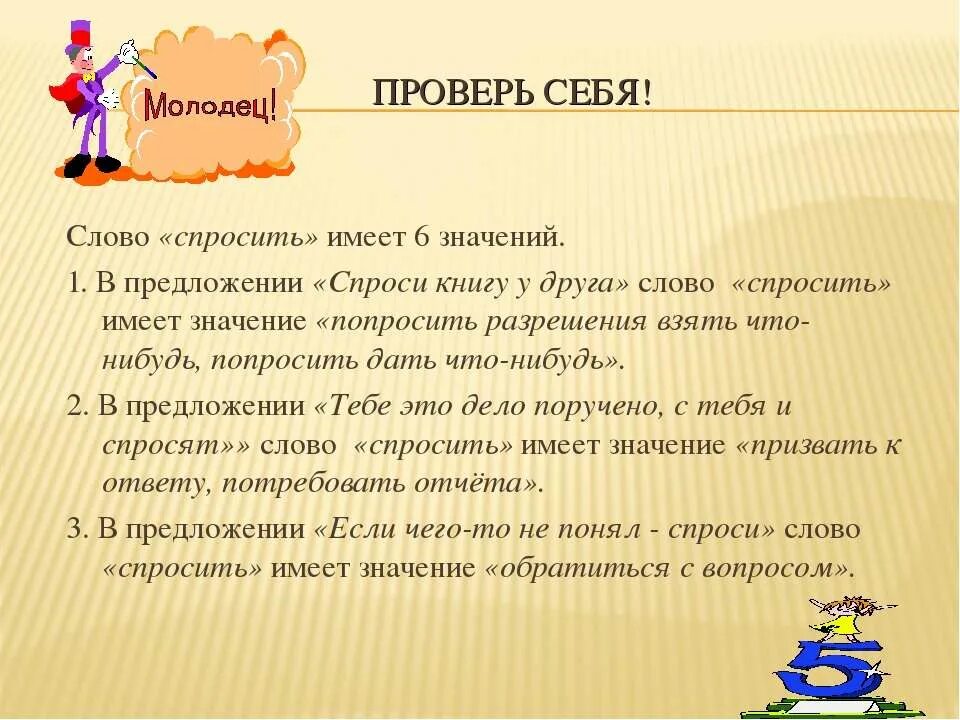 Молодец!

ПРОВЕРЬ СЕБЯ!

Слово «спросить» имеет 6 значений.

1. В предложении «Спроси книгу у друга» слово «спросить» имеет значение «попросить разрешения взять что-нибудь, попросить дать что-нибудь».

2. В предложении «Тебе это дело поручено, с тебя и спросят»» слово «спросить» имеет значение «призвать к ответу, потребовать отчёта».

3. В предложении «Если чего-то не понял - спроси» слово «спросить» имеет значение «обратиться с вопросом».

5